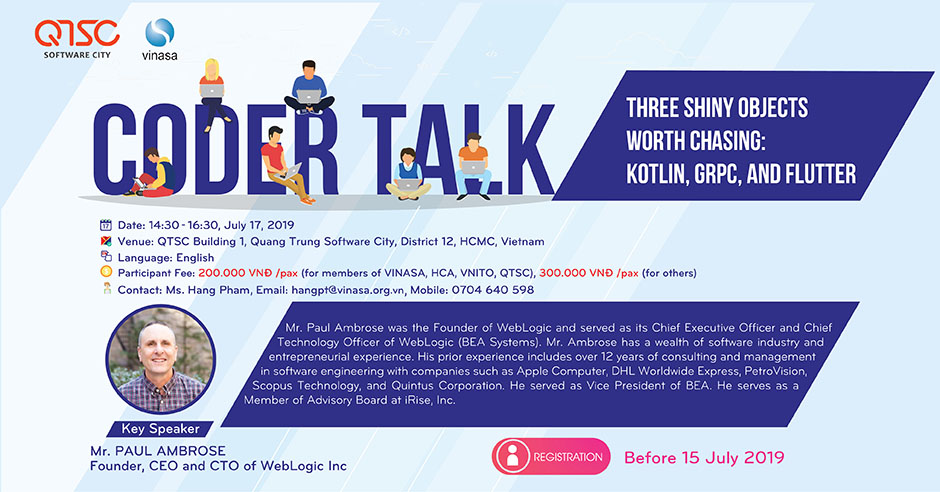 QTSC SOFTWARE CITY

vinasa

CODER TALK

THREE SHINY OBJECTS WORTH CHASING: KOTLIN, GRPC, AND FLUTTER

Date: 14:30 - 16:30, July 17, 2019
Venue: QTSC Building 1, Quang Trung Software City, District 12, HCMC, Vietnam
Language: English
Participant Fee: 200.000 VNĐ /pax (for members of VINASA, HCA, VNITO, QTSC), 300.000 VNĐ /pax (for others)
Contact: Ms. Hang Pham, Email: hangpt@vinasa.org.vn, Mobile: 0704 640 598

Mr. Paul Ambrose was the Founder of WebLogic and served as its Chief Executive Officer and Chief Technology Officer of WebLogic (BEA Systems). Mr. Ambrose has a wealth of software industry and entrepreneurial experience. His prior experience includes over 12 years of consulting and management in software engineering with companies such as Apple Computer, DHL Worldwide Express, PetroVision, Scopus Technology, and Quintus Corporation. He served as Vice President of BEA. He serves as a Member of Advisory Board at iRise, Inc.

Key Speaker

Mr. PAUL AMBROSE
Founder, CEO and CTO of WebLogic Inc

REGISTRATION

Before 15 July 2019